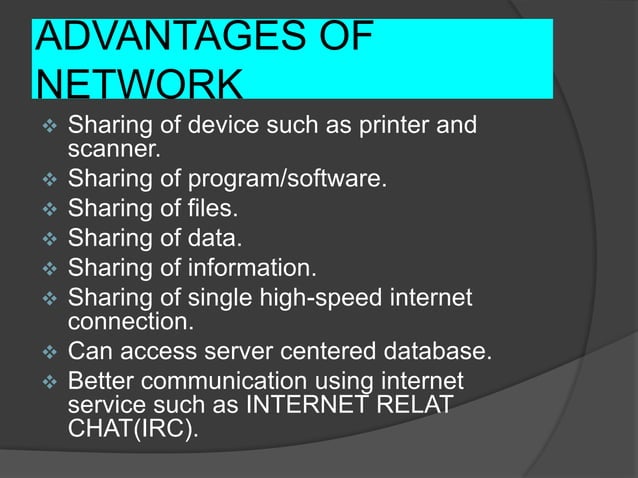 ADVANTAGES OF NETWORK

❖ Sharing of device such as printer and scanner.
❖ Sharing of program/software.
❖ Sharing of files.
❖ Sharing of data.
❖ Sharing of information.
❖ Sharing of single high-speed internet connection.
❖ Can access server centered database.
❖ Better communication using internet service such as INTERNET RELAT CHAT(IRC).